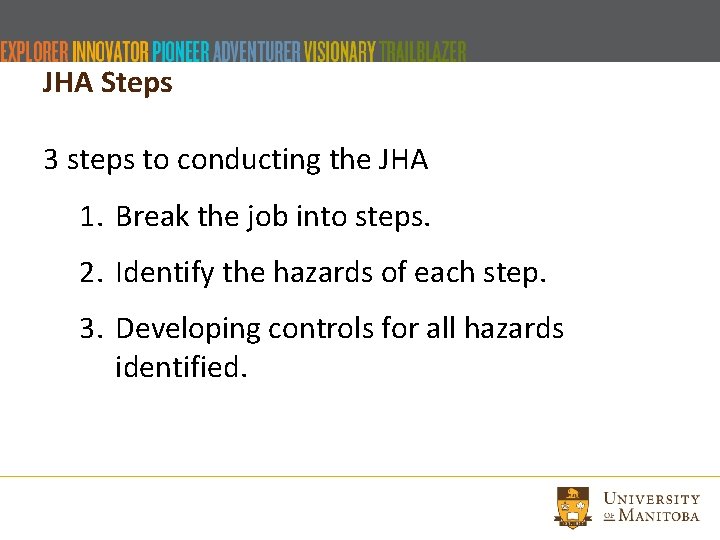 EXPLORER INNOVATOR PIONEER ADVENTURER VISIONARY TRAILBLAZER

JHA Steps

3 steps to conducting the JHA

1. Break the job into steps.
2. Identify the hazards of each step.
3. Developing controls for all hazards identified.

UNIVERSITY OF MANITOBA